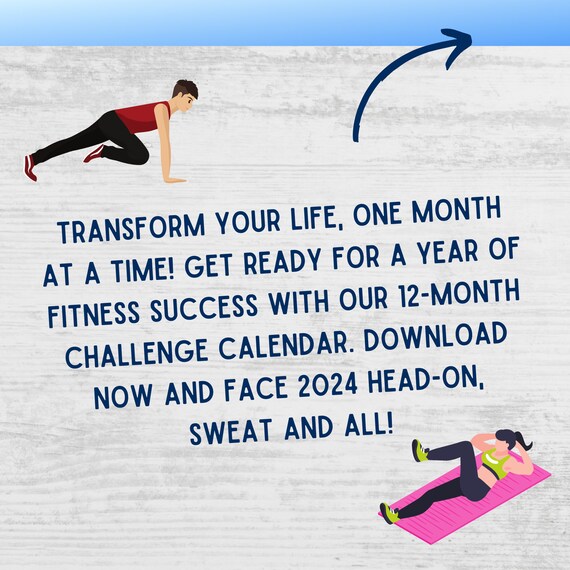 TRANSFORM YOUR LIFE, ONE MONTH AT A TIME! GET READY FOR A YEAR OF FITNESS SUCCESS WITH OUR 12-MONTH CHALLENGE CALENDAR. DOWNLOAD NOW AND FACE 2024 HEAD-ON, SWEAT AND ALL!